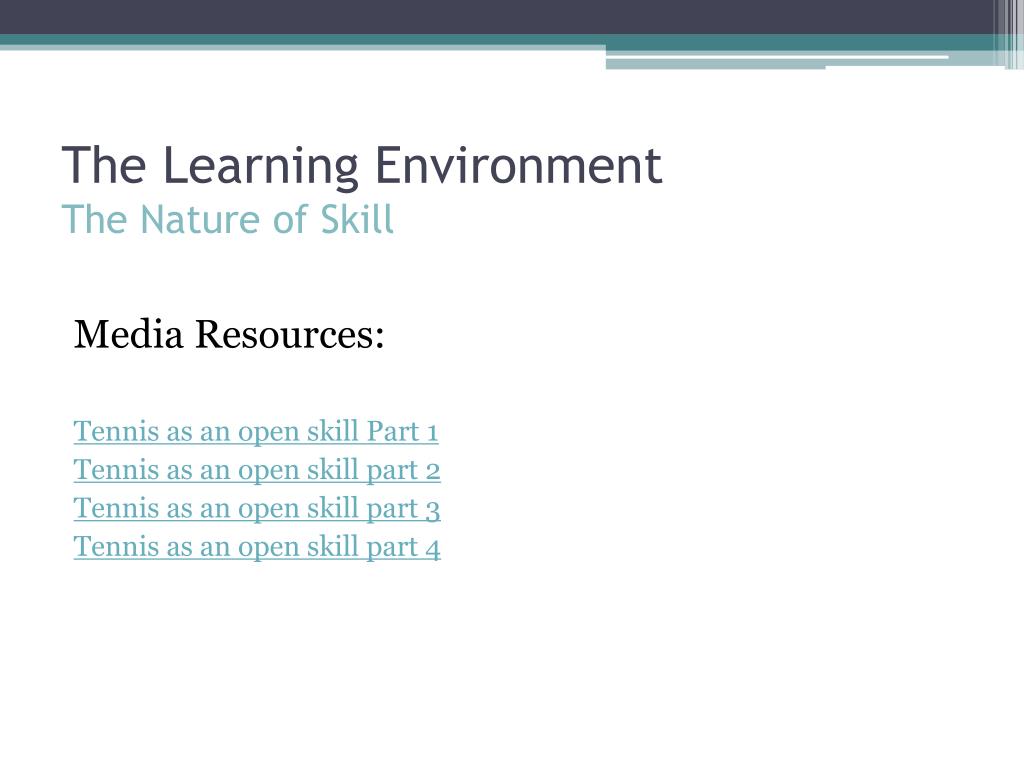 The Learning Environment
The Nature of Skill

Media Resources:

Tennis as an open skill Part 1
Tennis as an open skill part 2
Tennis as an open skill part 3
Tennis as an open skill part 4